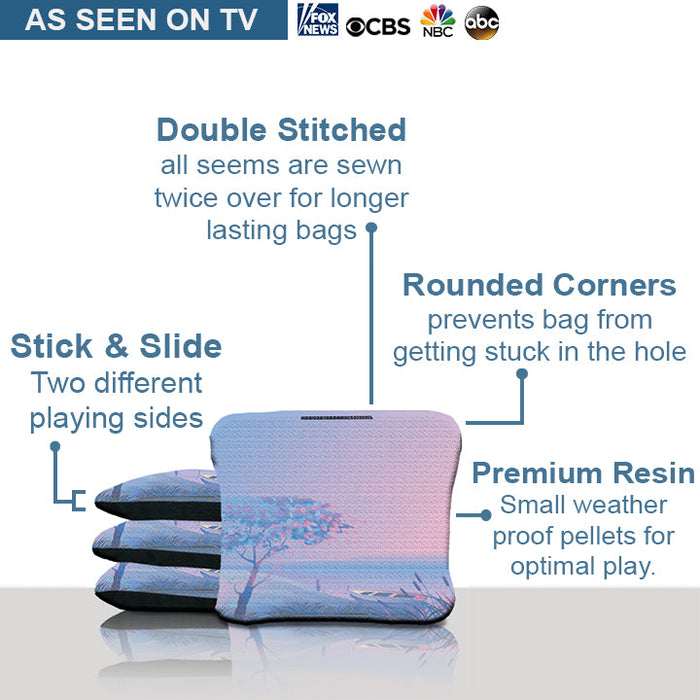 AS SEEN ON TV

FOX NEWS CBS NBC abc

Double Stitched
all seems are sewn twice over for longer lasting bags

Rounded Corners
prevents bag from getting stuck in the hole

Stick & Slide
Two different playing sides

Premium Resin
Small weather proof pellets for optimal play.